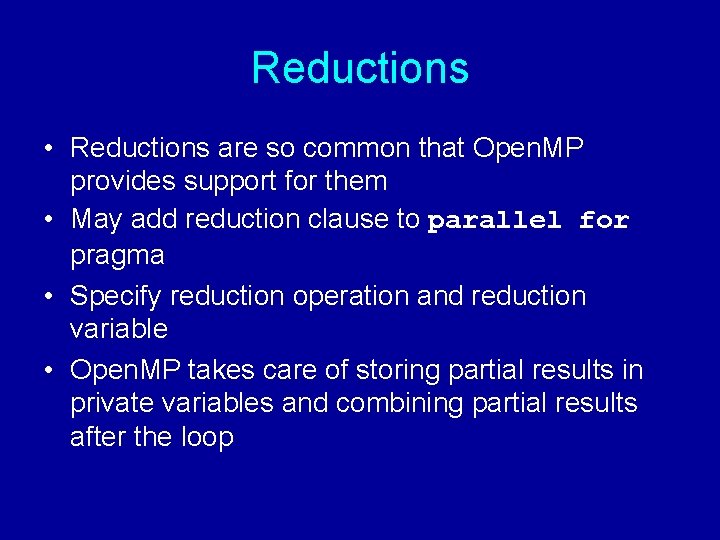 Reductions

• Reductions are so common that OpenMP provides support for them

• May add reduction clause to parallel for pragma

• Specify reduction operation and reduction variable

• OpenMP takes care of storing partial results in private variables and combining partial results after the loop